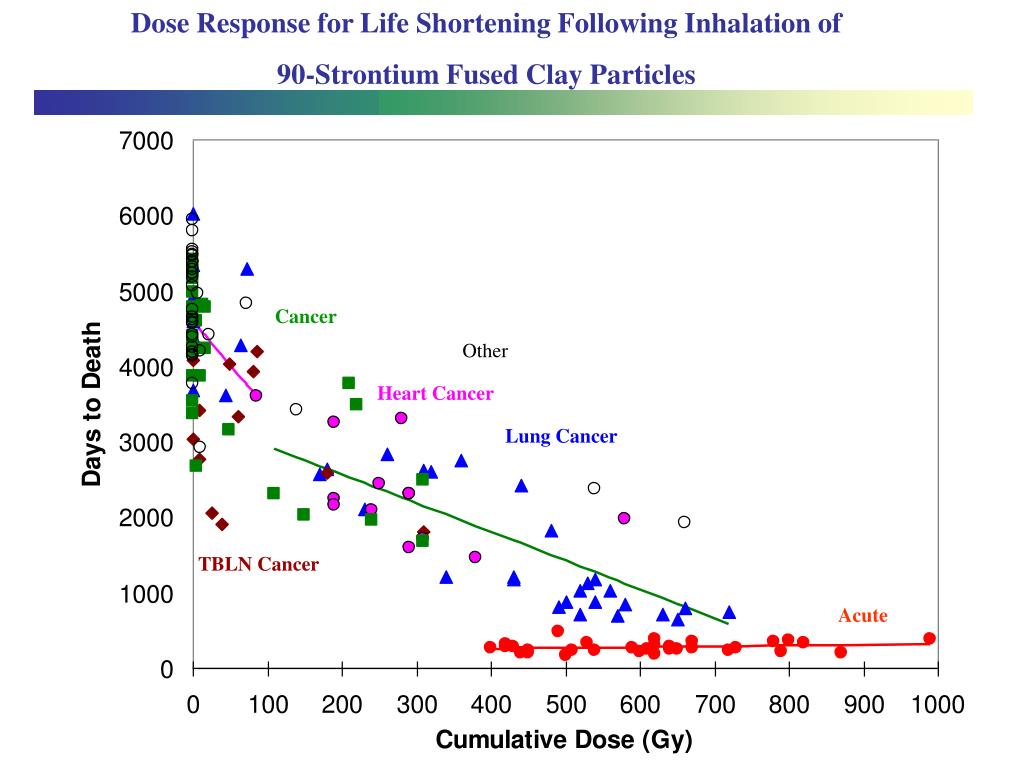 Dose Response for Life Shortening Following Inhalation of

90-Strontium Fused Clay Particles

7000
6000
5000
4000
3000
2000
1000
0

Days to Death

Cancer

Other

Heart Cancer

Lung Cancer

TBLN Cancer

Acute

0 100 200 300 400 500 600 700 800 900 1000

Cumulative Dose (Gy)